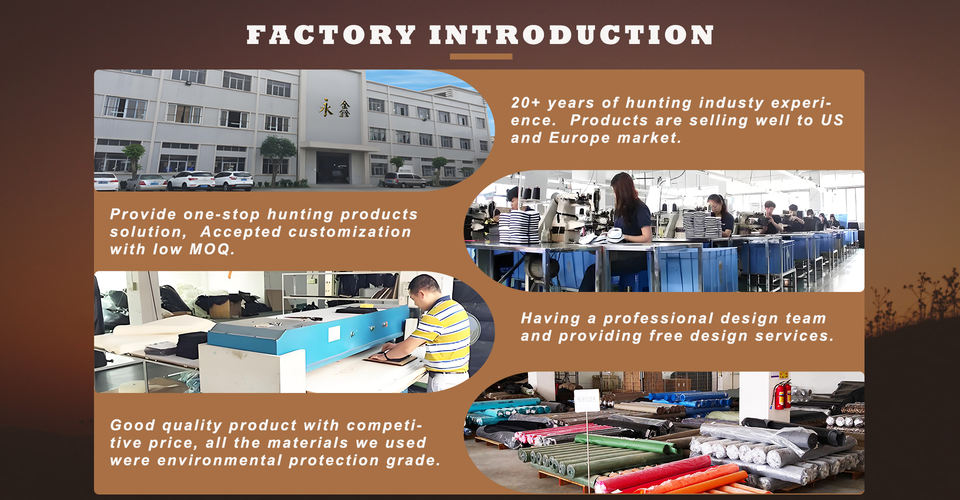 FACTORY INTRODUCTION

永鑫

20+ years of hunting industy experience. Products are selling well to US and Europe market.

Provide one-stop hunting products solution, Accepted customization with low MOQ.

Having a professional design team and providing free design services.

Good quality product with competitive price, all the materials we used were environmental protection grade.